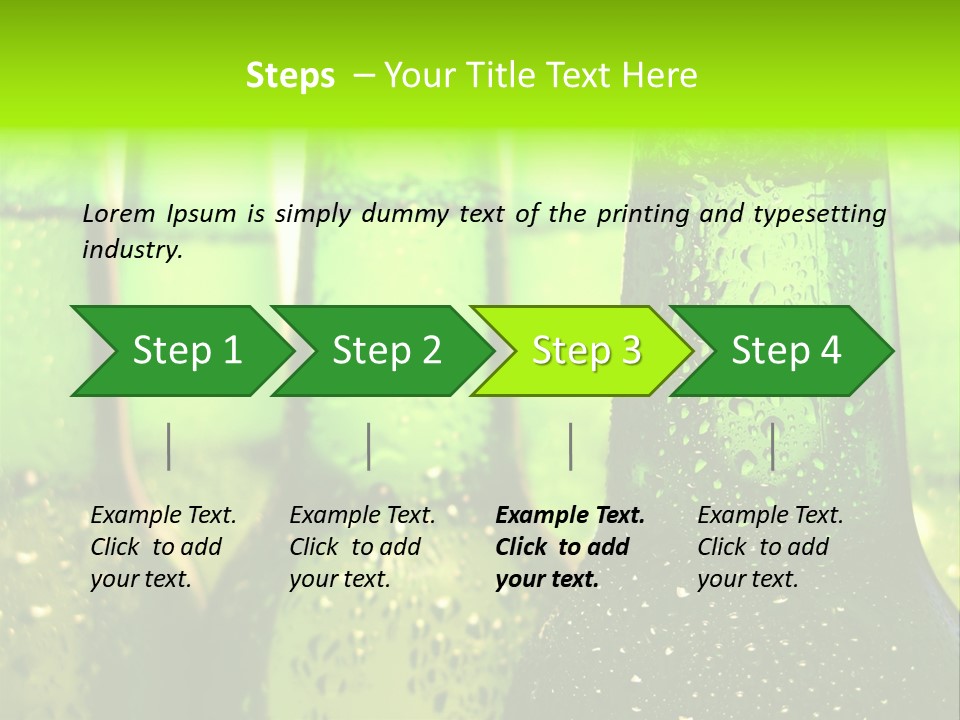 Steps – Your Title Text Here

Lorem Ipsum is simply dummy text of the printing and typesetting industry.

Step 1

Step 2

Step 3

Step 4

Example Text. Click to add your text.

Example Text. Click to add your text.

Example Text. Click to add your text.

Example Text. Click to add your text.